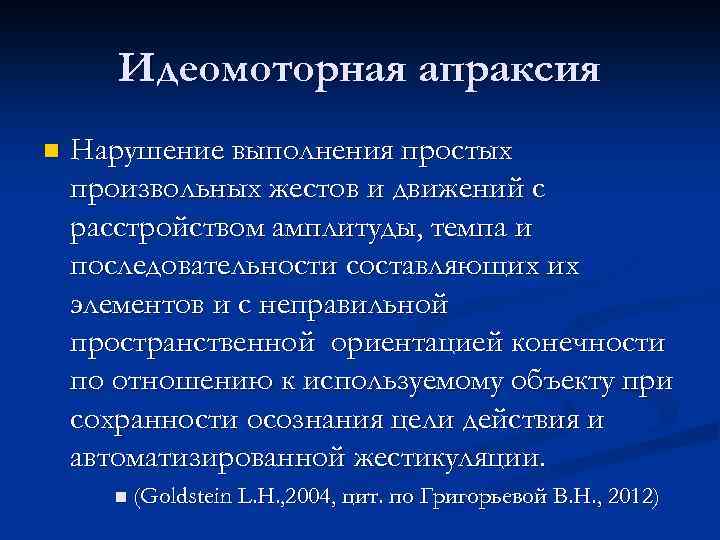 Идеомоторная апраксия

Нарушение выполнения простых произвольных жестов и движений с расстройством амплитуды, темпа и последовательности составляющих их элементов и с неправильной пространственной ориентацией конечности по отношению к используемому объекту при сохранности осознания цели действия и автоматизированной жестикуляции.

(Goldstein L.H.,2004, цит. по Григорьевой В.Н., 2012)